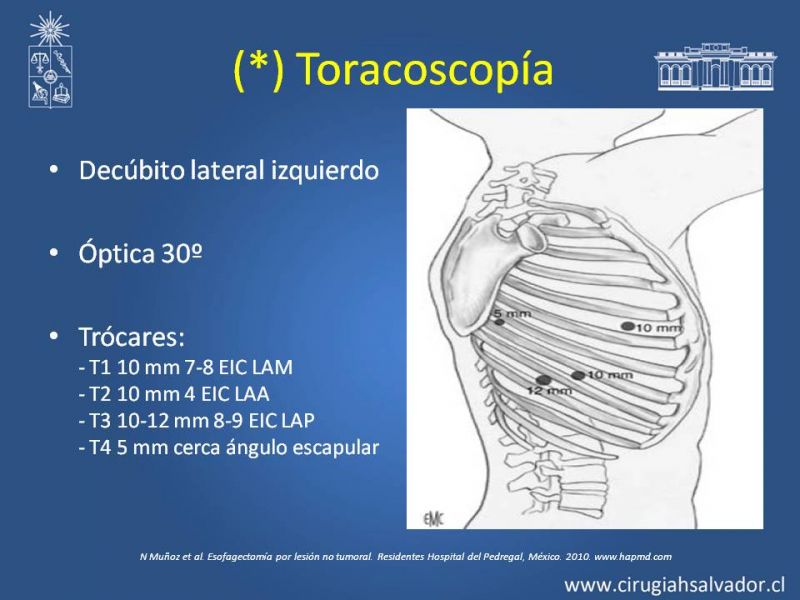 (*) Toracoscopía

• Decúbito lateral izquierdo

• Óptica 30º

• Trócares:
- T1 10 mm 7-8 EIC LAM
- T2 10 mm 4 EIC LAA
- T3 10-12 mm 8-9 EIC LAP
- T4 5 mm cerca ángulo escapular

5 mm
10 mm
10 mm
12 mm
EMC

N Muñoz et al. Esofagectomía por lesión no tumoral. Residentes Hospital del Pedregal, México. 2010. www.hapmd.com

www.cirugiahsalvador.cl